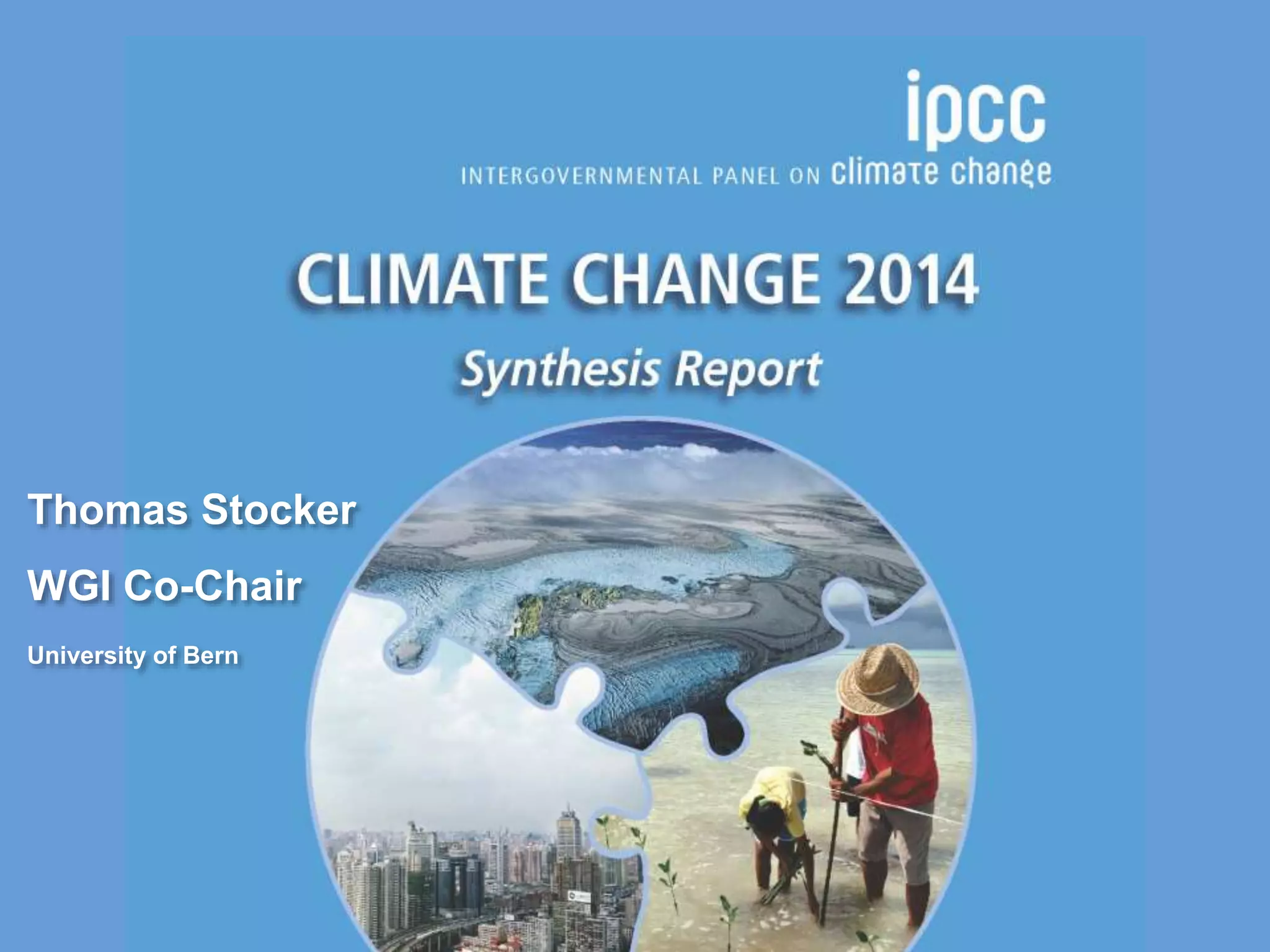 ipcc
INTERGOVERNMENTAL PANEL ON climate change

CLIMATE CHANGE 2014

Synthesis Report

Thomas Stocker

WGI Co-Chair

University of Bern